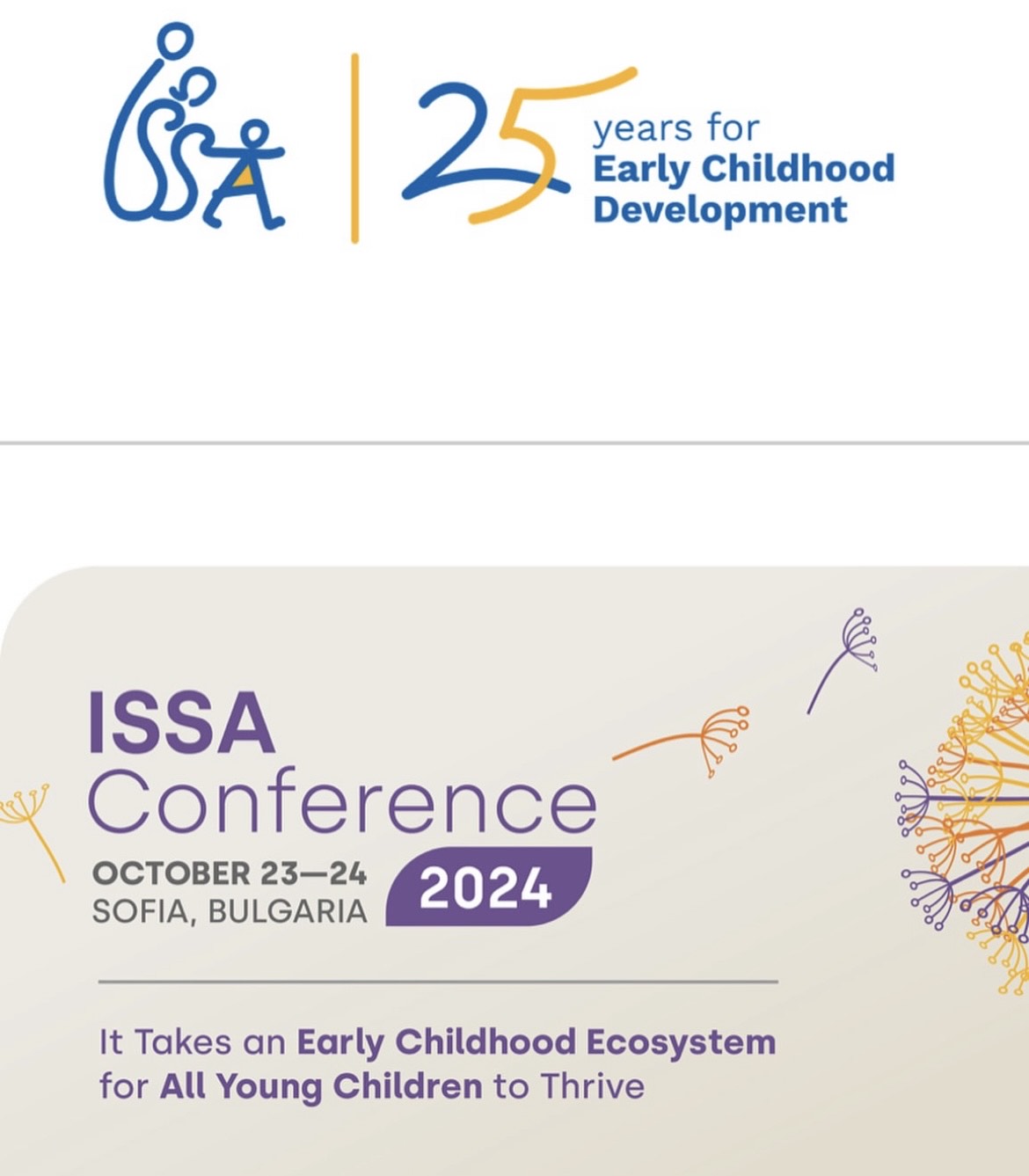 ISSA

25 years for Early Childhood Development

ISSA Conference

OCTOBER 23—24
SOFIA, BULGARIA

2024

It Takes an Early Childhood Ecosystem for All Young Children to Thrive